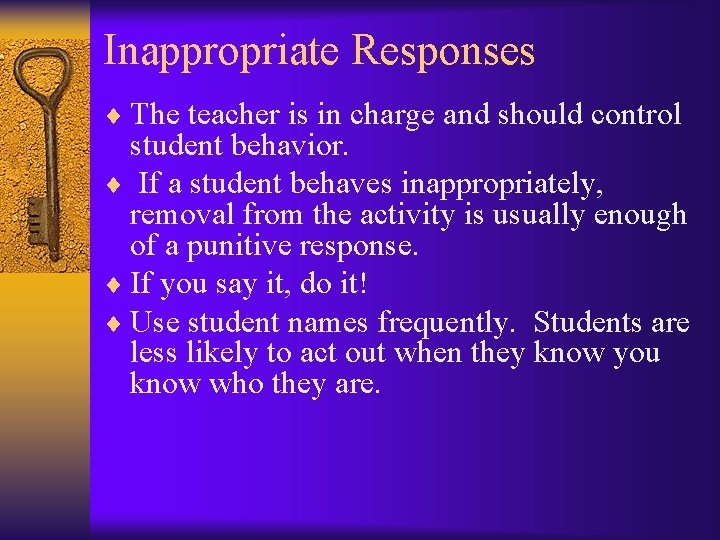 Inappropriate Responses

♦ The teacher is in charge and should control student behavior.

♦ If a student behaves inappropriately, removal from the activity is usually enough of a punitive response.

♦ If you say it, do it!

♦ Use student names frequently. Students are less likely to act out when they know you know who they are.